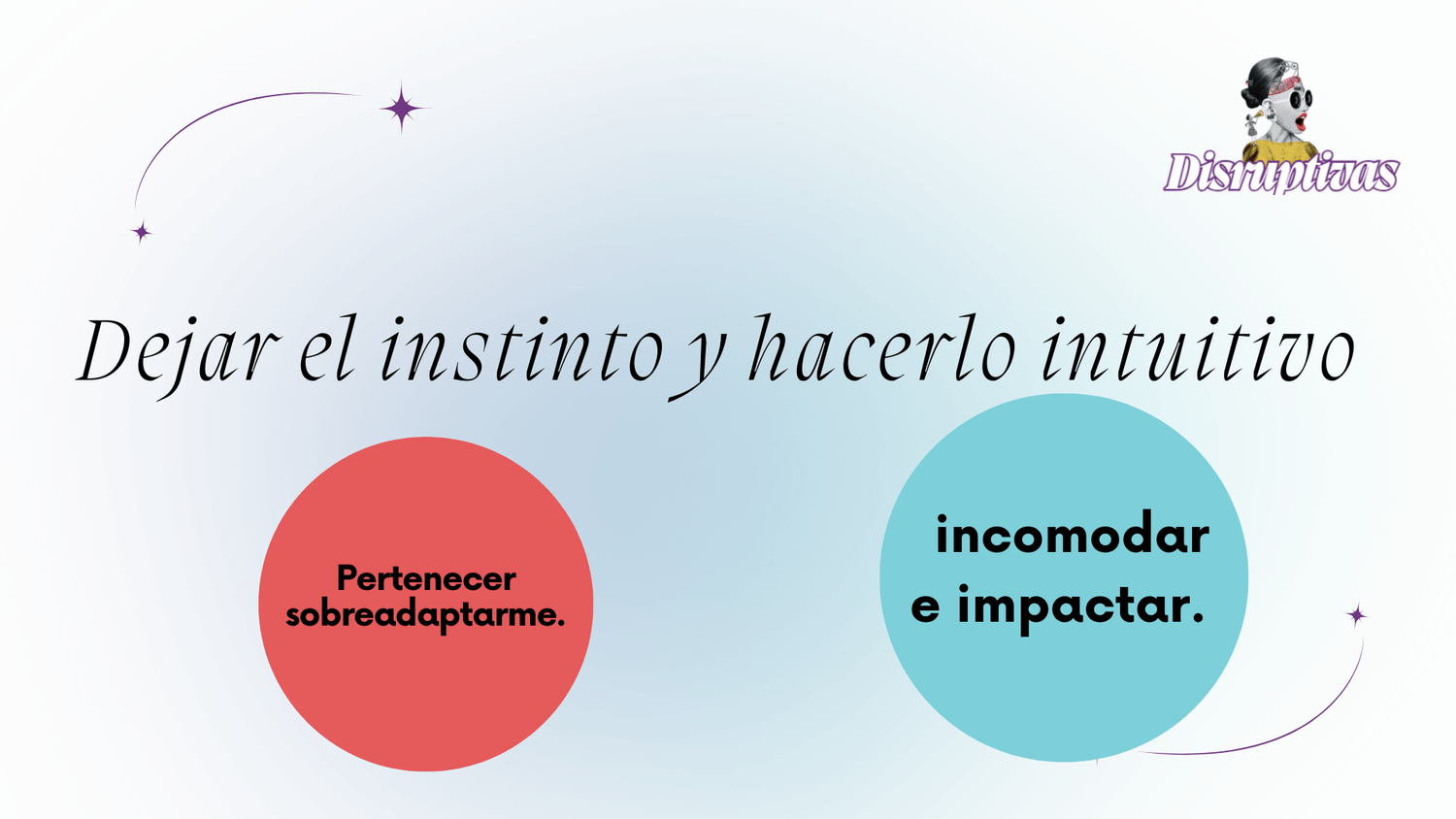 Disruptivas

Dejar el instinto y hacerlo intuitivo

Pertenecer sobreadaptarme.

incomodar e impactar.